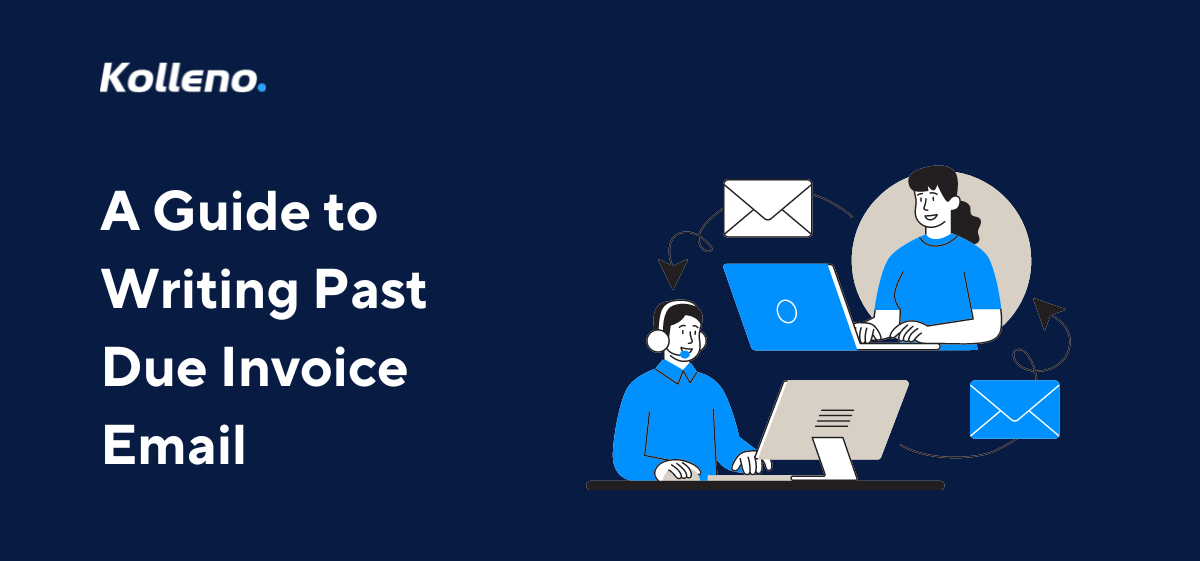 Kolleno.

A Guide to Writing Past Due Invoice Email